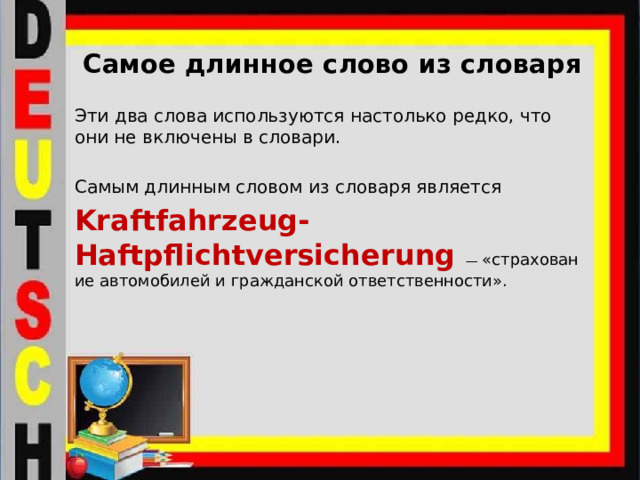 DEUTSCH

Самое длинное слово из словаря

Эти два слова используются настолько редко, что они не включены в словари.

Самым длинным словом из словаря является Kraftfahrzeug-Haftpflichtversicherung — «страхование автомобилей и гражданской ответственности».